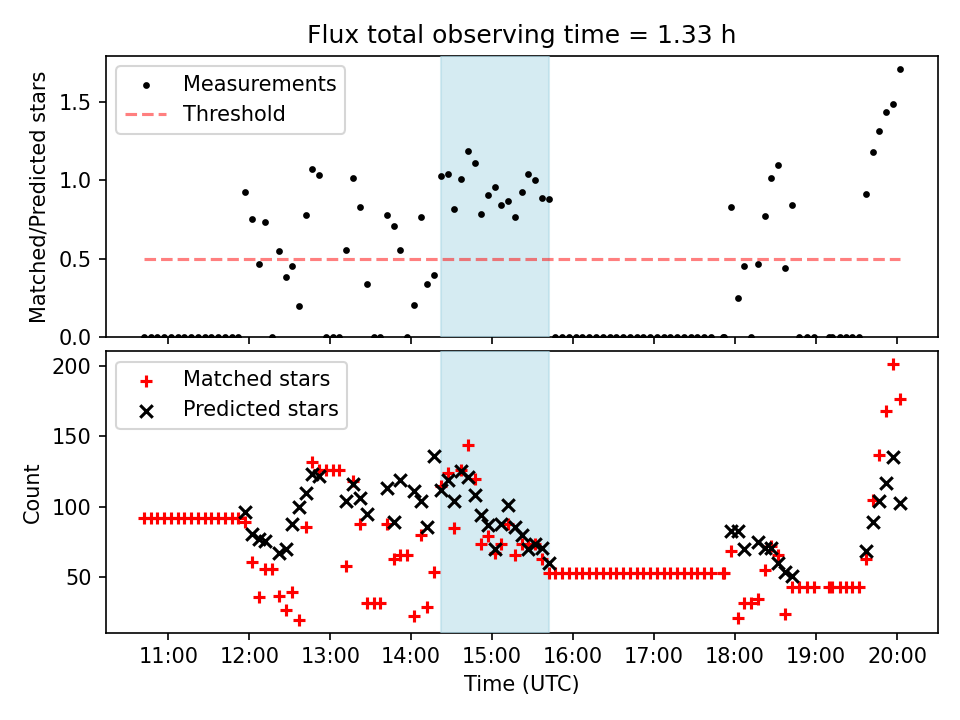 Flux total observing time = 1.33 h

Measurements
Threshold

Matched/Predicted stars

1.5
1.0
0.5
0.0

Matched stars
Predicted stars

Count

200
150
100
50

11:00
12:00
13:00
14:00
15:00
16:00
17:00
18:00
19:00
20:00

Time (UTC)